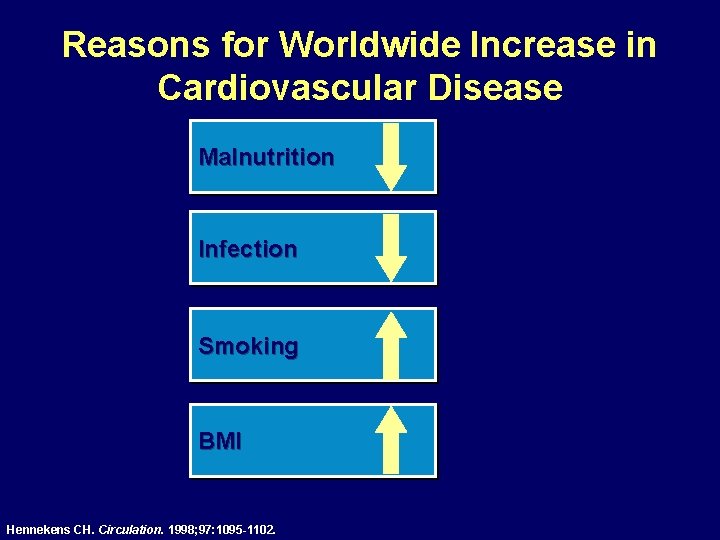 Reasons for Worldwide Increase in Cardiovascular Disease

Malnutrition

Infection

Smoking

BMI

Hennekens CH. Circulation. 1998;97:1095-1102.